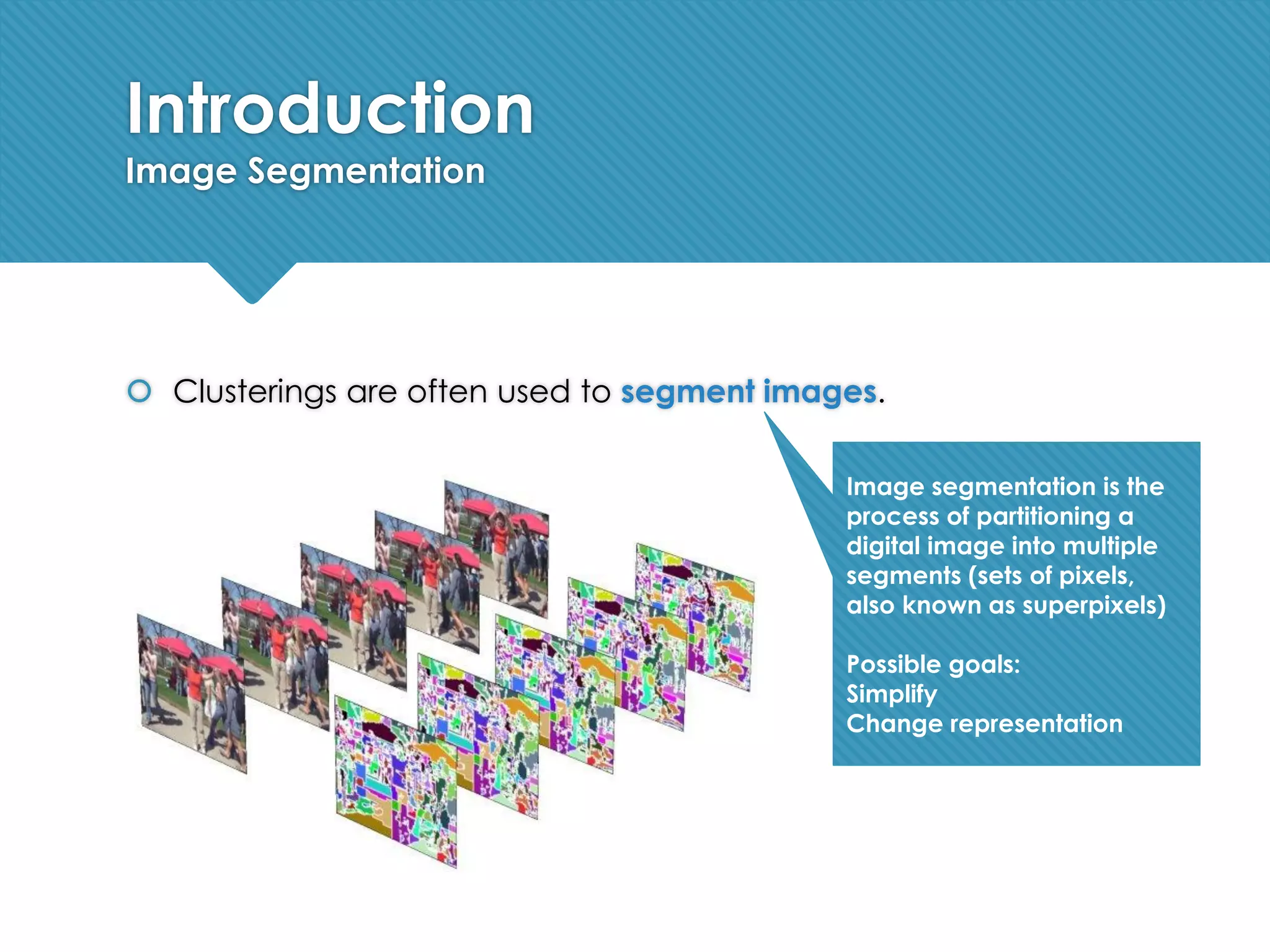 Introduction
Image Segmentation

Clusterings are often used to segment images.

Image segmentation is the process of partitioning a digital image into multiple segments (sets of pixels, also known as superpixels)

Possible goals:
Simplify
Change representation